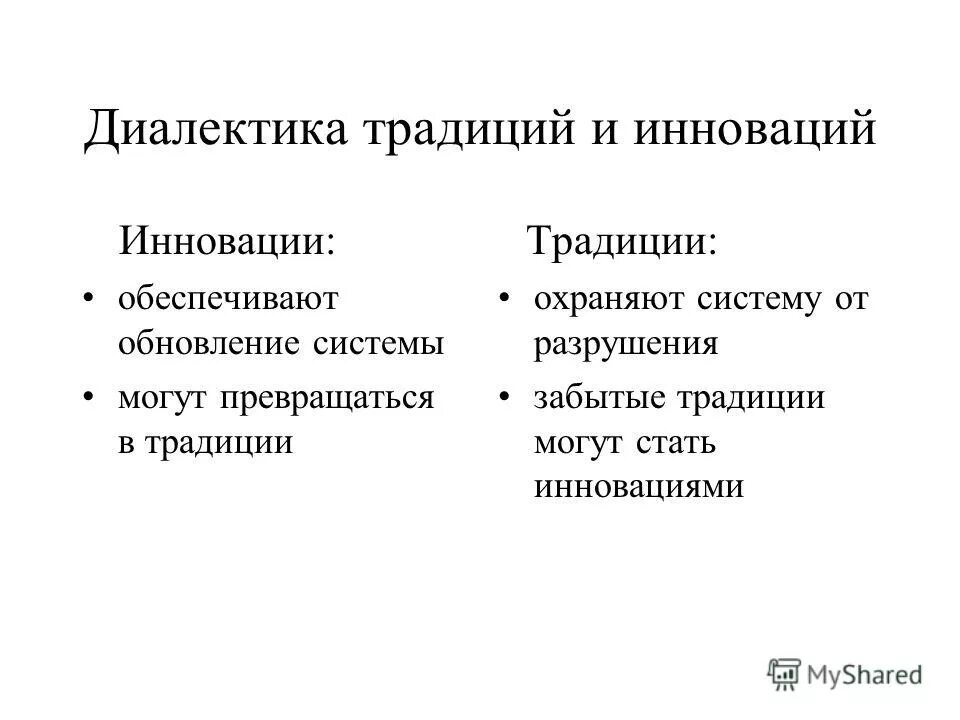 Диалектика традиций и инноваций

Инновации:

• обеспечивают обновление системы
• могут превращаться в традиции

Традиции:

• охраняют систему от разрушения
• забытые традиции могут стать инновациями

MyShared